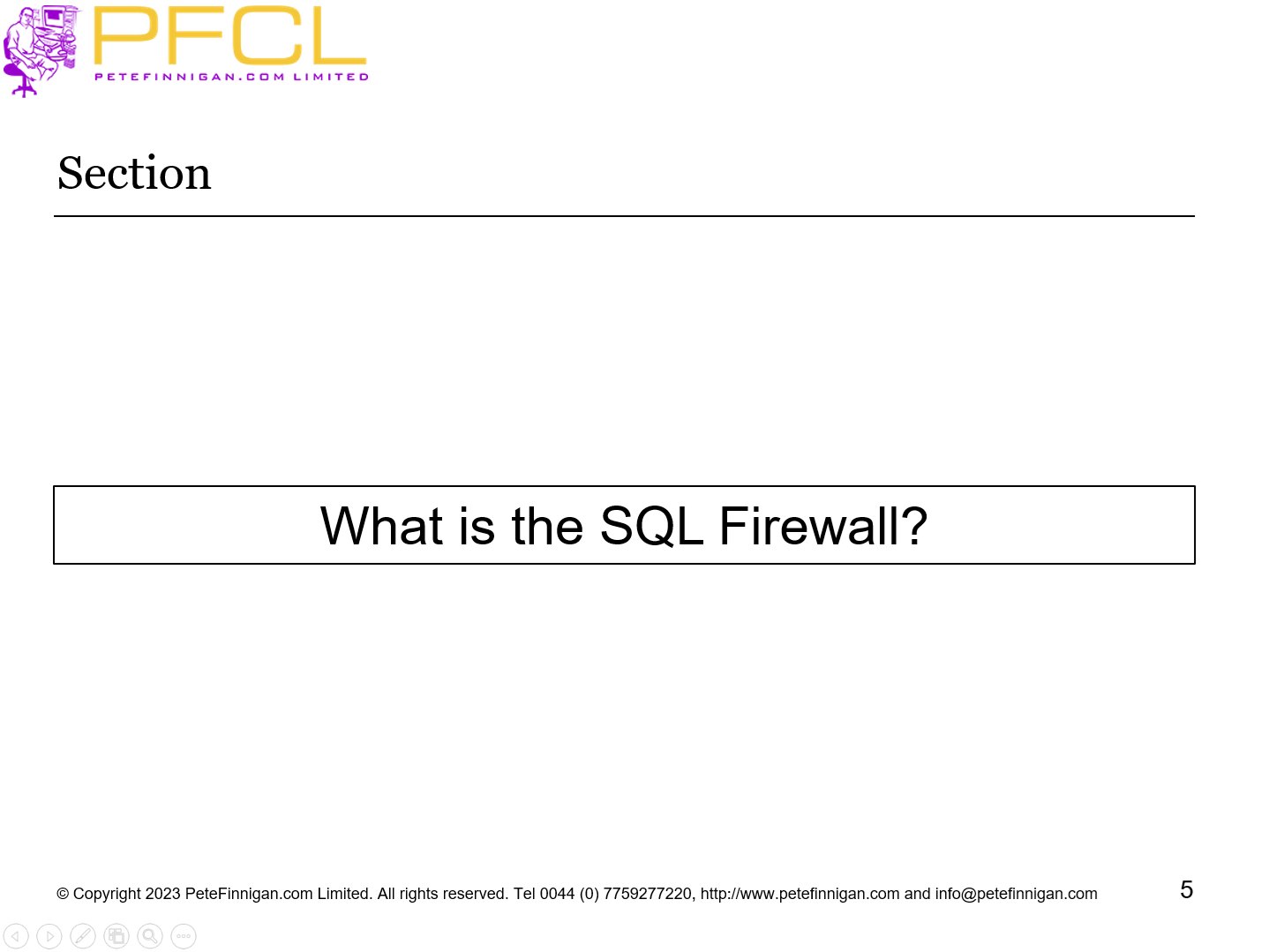 PFCL
PETEFINNIGAN.COM LIMITED

Section

What is the SQL Firewall?

© Copyright 2023 PeteFinnigan.com Limited. All rights reserved. Tel 0044 (0) 7759277220, http://www.petefinnigan.com and info@petefinnigan.com

5